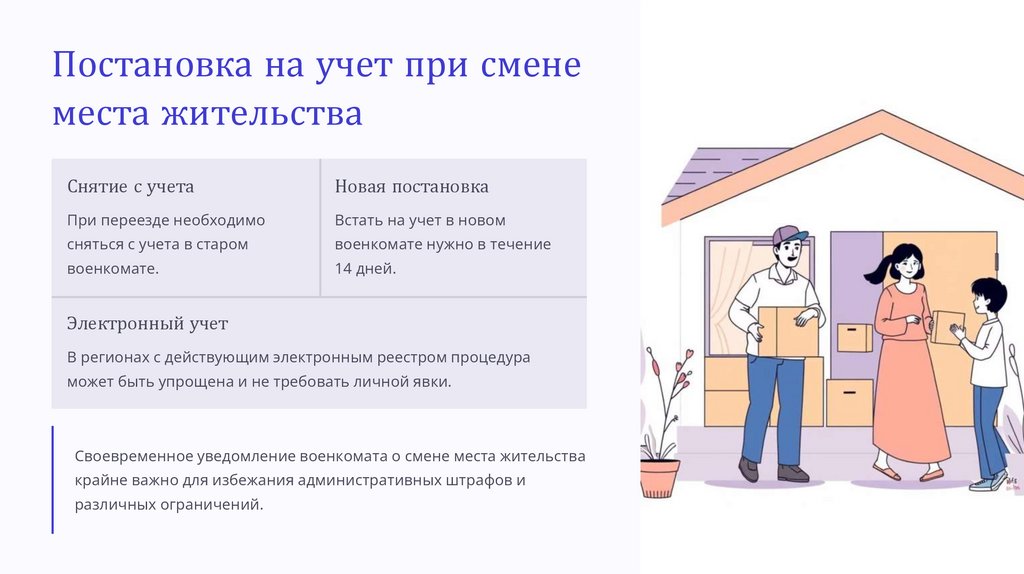 Постановка на учет при смене места жительства

Снятие с учета

При переезде необходимо сняться с учета в старом военкомате.

Новая постановка

Встать на учет в новом военкомате нужно в течение 14 дней.

Электронный учет

В регионах с действующим электронным реестром процедура может быть упрощена и не требовать личной явки.

Своевременное уведомление военкомата о смене места жительства крайне важно для избежания административных штрафов и различных ограничений.